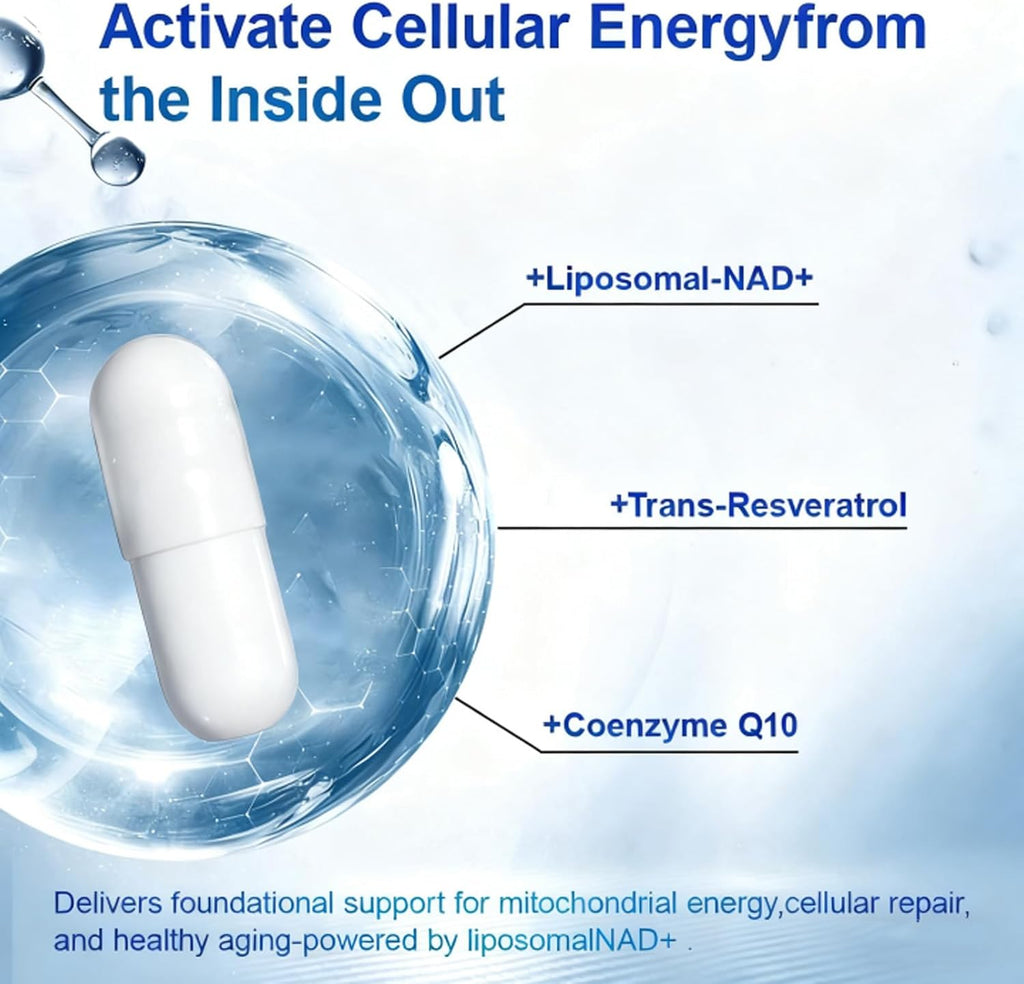 Activate Cellular Energyfrom the Inside Out

+Liposomal-NAD+

+Trans-Resveratrol

+Coenzyme Q10

Delivers foundational support for mitochondrial energy,cellular repair, and healthy aging-powered by liposomalNAD+ .